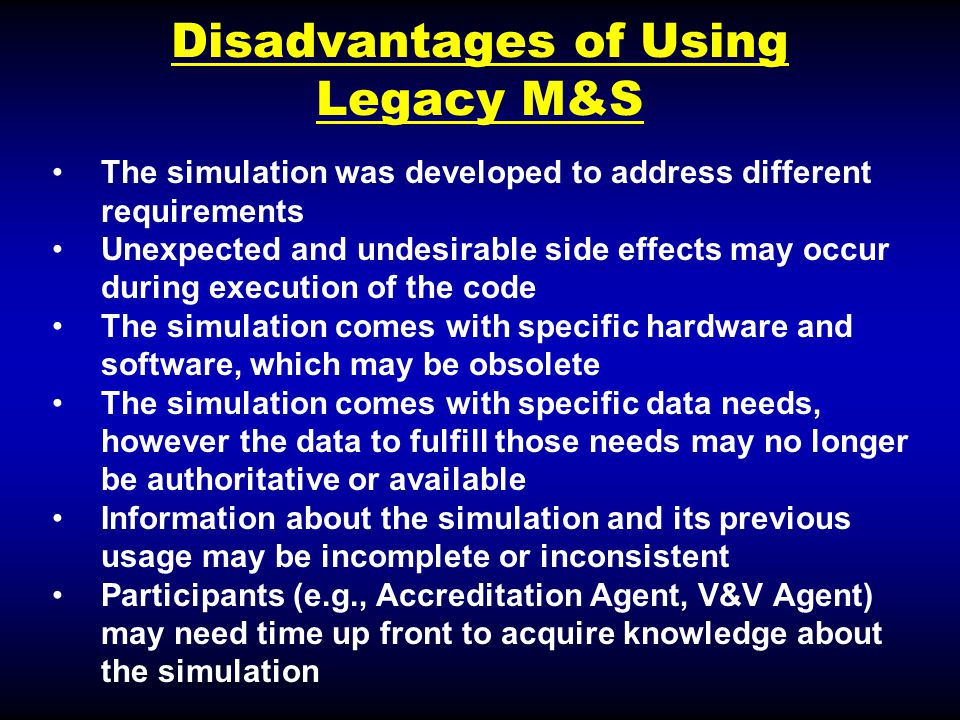 Disadvantages of Using Legacy M&S

• The simulation was developed to address different requirements
• Unexpected and undesirable side effects may occur during execution of the code
• The simulation comes with specific hardware and software, which may be obsolete
• The simulation comes with specific data needs, however the data to fulfill those needs may no longer be authoritative or available
• Information about the simulation and its previous usage may be incomplete or inconsistent
• Participants (e.g., Accreditation Agent, V&V Agent) may need time up front to acquire knowledge about the simulation